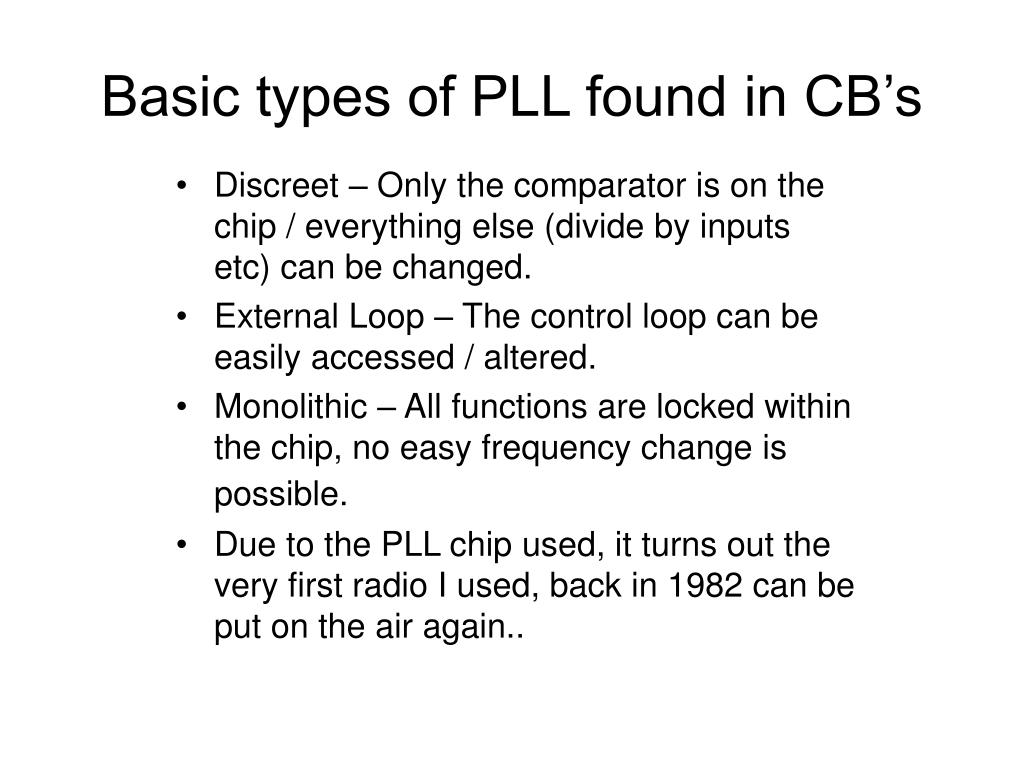 Basic types of PLL found in CB’s

• Discreet – Only the comparator is on the chip / everything else (divide by inputs etc) can be changed.
• External Loop – The control loop can be easily accessed / altered.
• Monolithic – All functions are locked within the chip, no easy frequency change is possible.
• Due to the PLL chip used, it turns out the very first radio I used, back in 1982 can be put on the air again..